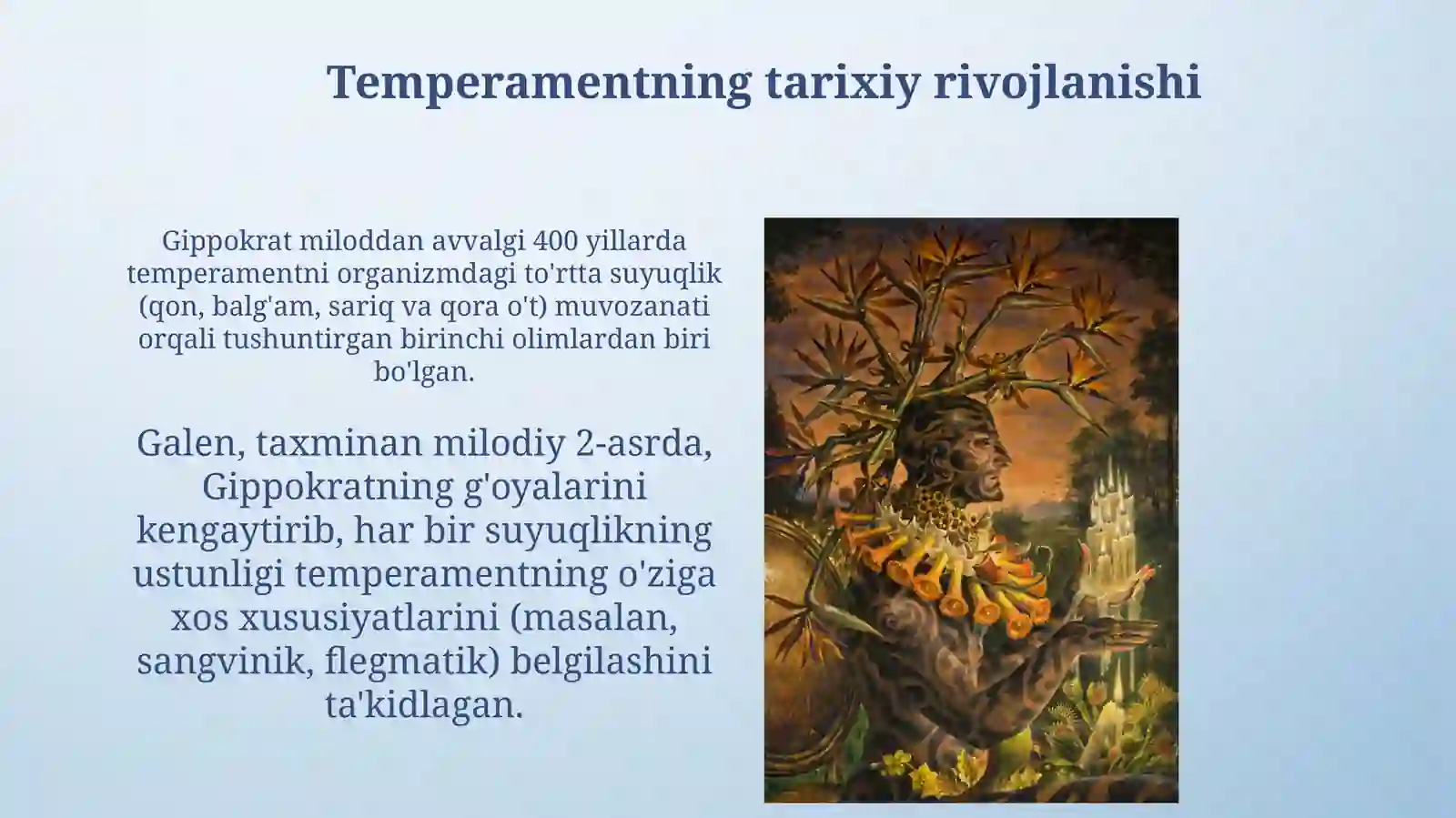 Temperamentning tarixiy rivojlanishi

Gippokrat miloddan avvalgi 400 yillarda temperamentni organizmdagi to'rtta suyuqlik (qon, balg'am, sariq va qora o't) muvozanati orqali tushuntirgan birinchi olimlardan biri bo'lgan.

Galen, taxminan milodiy 2-asrda, Gippokratning g'oyalarini kengaytirib, har bir suyuqlikning ustunligi temperamentning o'ziga xos xususiyatlarini (masalan, sangvinik, flegmatik) belgilashini ta'kidlagan.